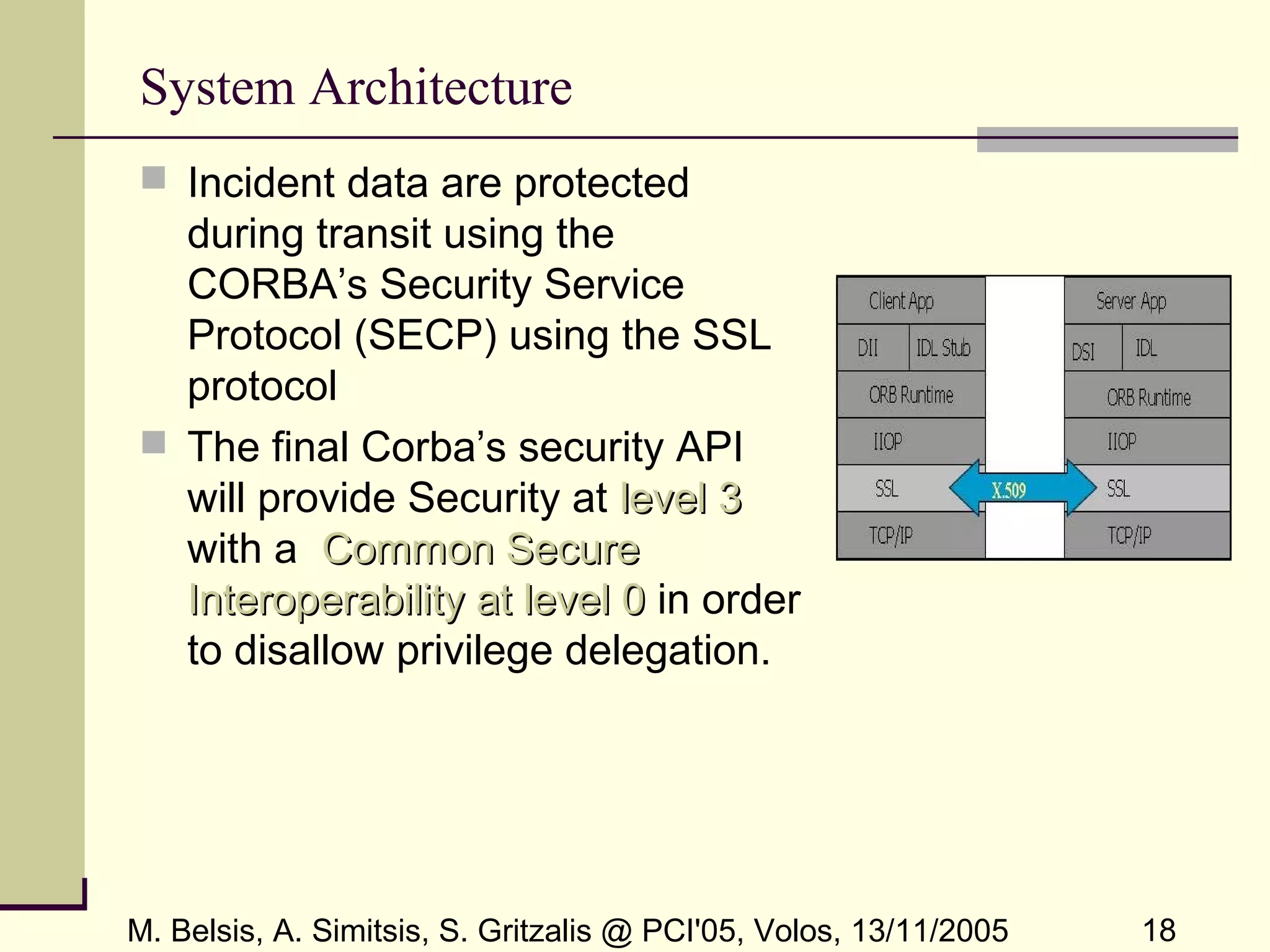 System Architecture

Incident data are protected during transit using the CORBA's Security Service Protocol (SECP) using the SSL protocol

The final Corba's security API will provide Security at level 3 with a Common Secure Interoperability at level 0 in order to disallow privilege delegation.

Client App
DII
IDL Stub
ORB Runtime
IIOP
SSL
TCP/IP
X.509
Server App
DSI
IDL
ORB Runtime
IIOP
SSL
TCP/IP

M. Belsis, A. Simitsis, S. Gritzalis @ PCI'05, Volos, 13/11/2005 18